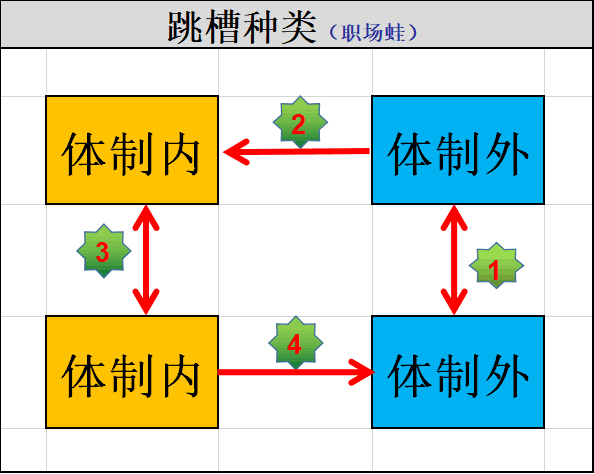 跳槽种类（职场蛙）

体制内

2

体制外

3

1

体制内

4

体制外